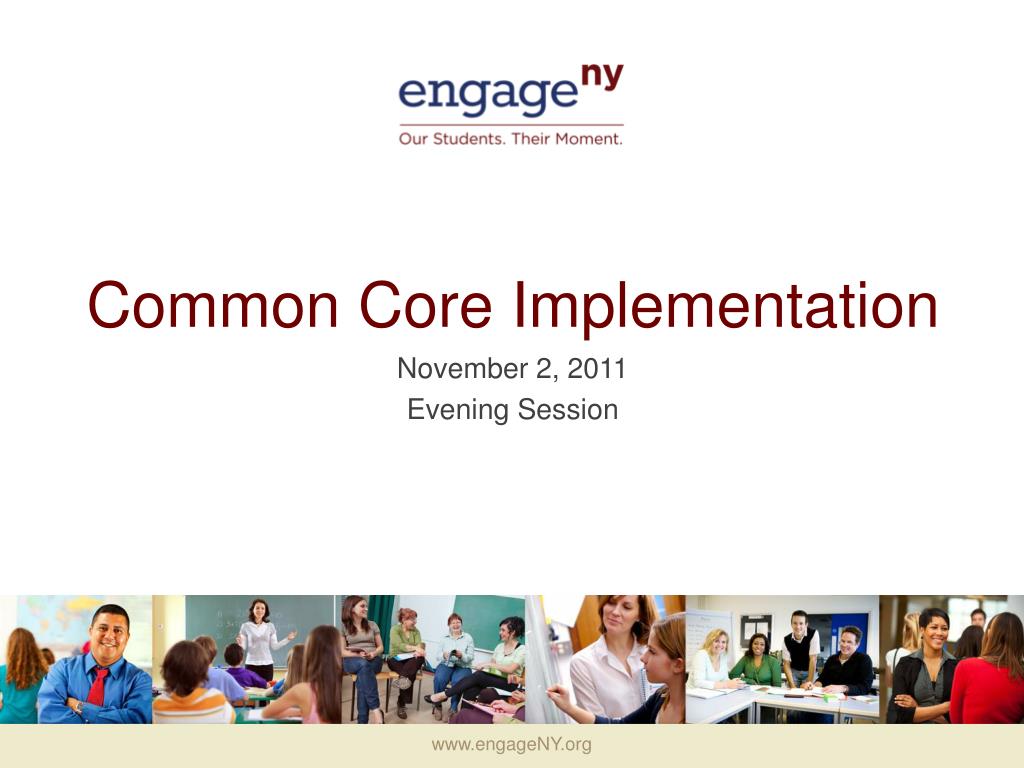 engageny
Our Students. Their Moment.

Common Core Implementation

November 2, 2011
Evening Session

www.engageNY.org